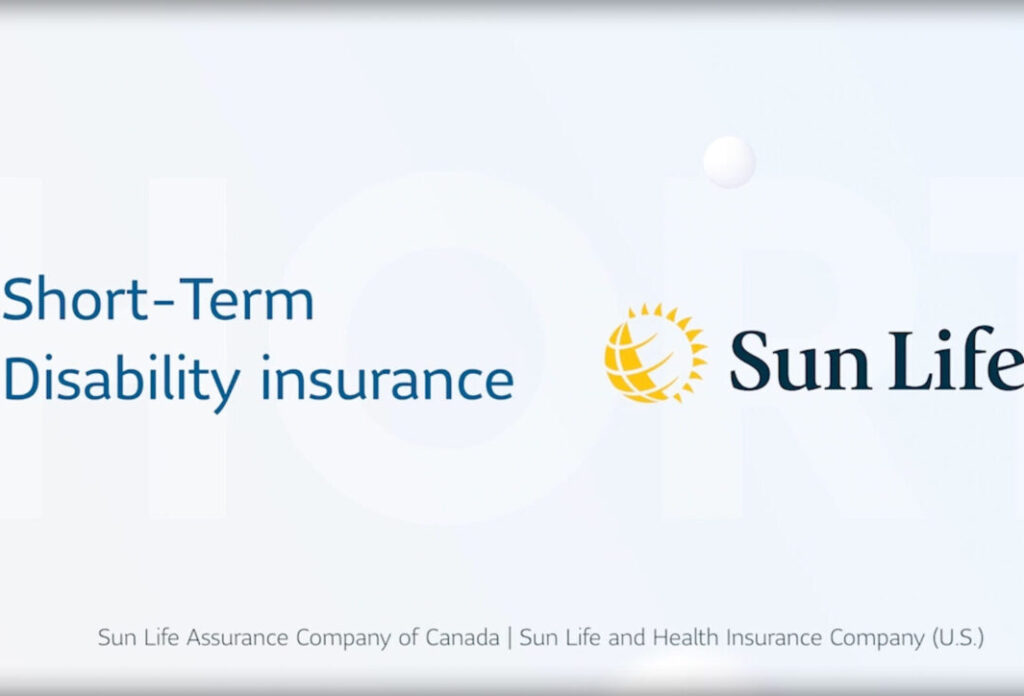 Short-Term
Disability insurance

Sun Life

Sun Life Assurance Company of Canada | Sun Life and Health Insurance Company (U.S.)